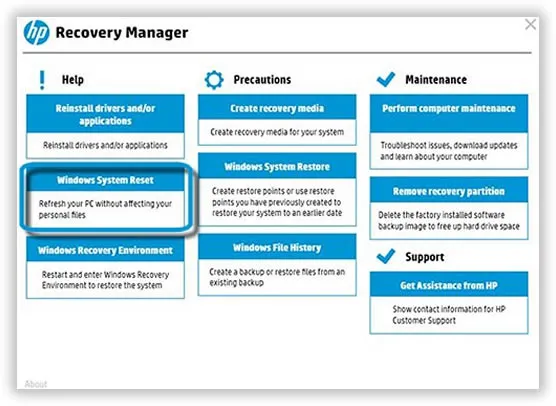 hp Recovery Manager

Help

Reinstall drivers and/or applications

Reinstall drivers and/or applications

Windows System Reset

Refresh your PC without affecting your personal files

Windows Recovery Environment

Restart and enter Windows Recovery Environment to restore the system

Precautions

Create recovery media

Create recovery media for your system

Windows System Restore

Create restore points or use restore points you have previously created to restore your system to an earlier date

Windows File History

Create a backup or restore files from an existing backup

Maintenance

Perform computer maintenance

Troubleshoot issues, download updates and learn about your computer

Remove recovery partition

Delete the factory installed software backup image to free up hard drive space

Support

Get Assistance from HP

Show contact information for HP Customer Support

About